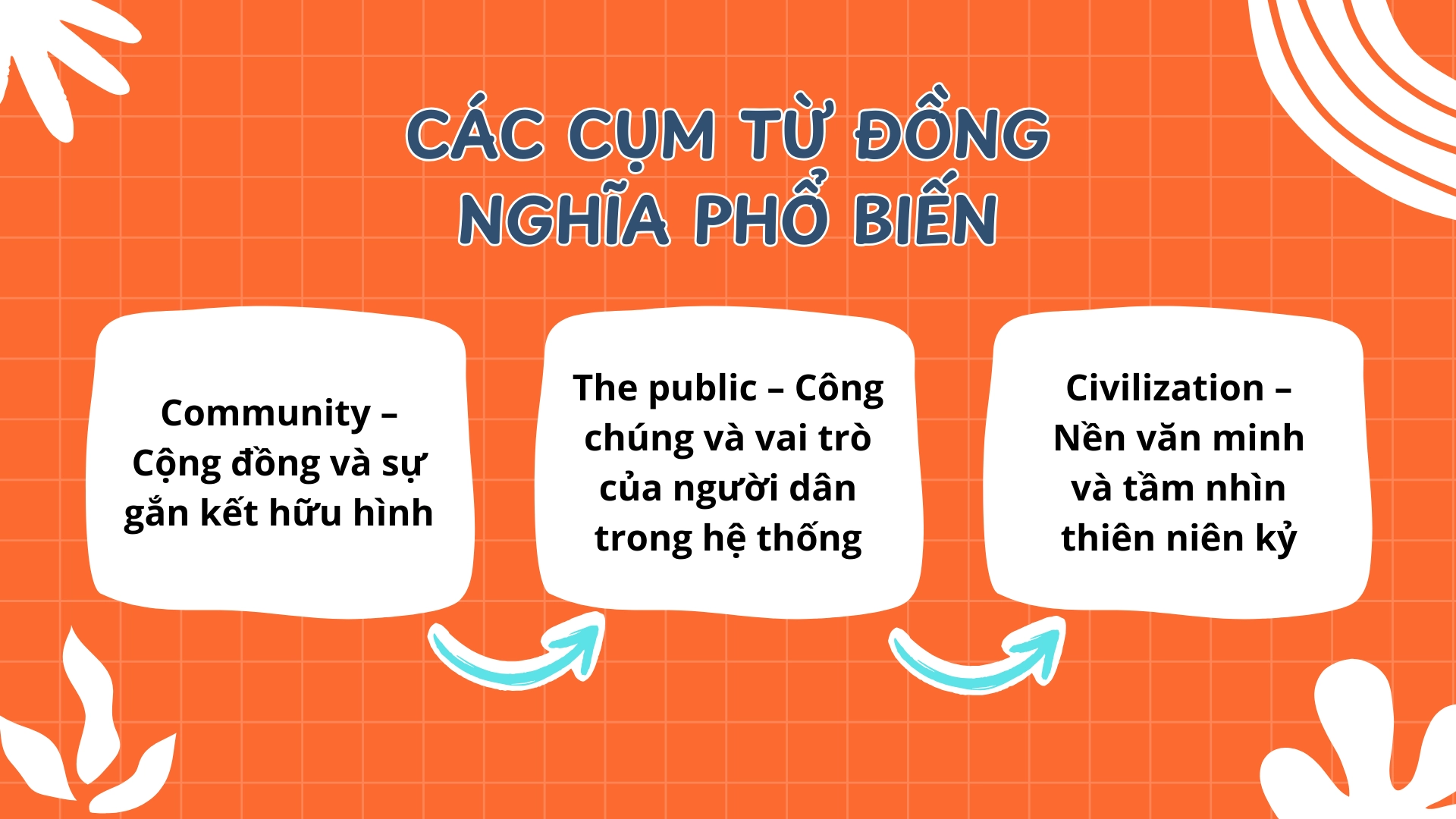 CÁC CỤM TỪ ĐỒNG NGHĨA PHỔ BIẾN

Community – Cộng đồng và sự gắn kết hữu hình

The public – Công chúng và vai trò của người dân trong hệ thống

Civilization – Nền văn minh và tầm nhìn thiên niên kỷ